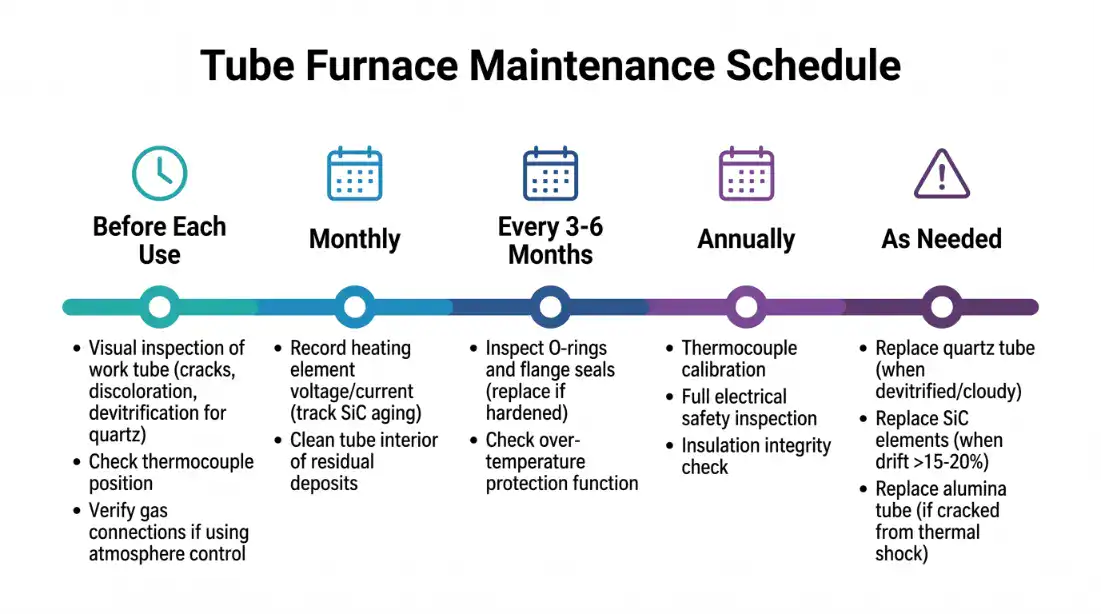 Tube Furnace Maintenance Schedule

Before Each Use

- Visual inspection of work tube (cracks, discoloration, devitrification for quartz)
- Check thermocouple position
- Verify gas connections if using atmosphere control

Monthly

- Record heating element voltage/current (track SiC aging)
- Clean tube interior of residual deposits

Every 3-6 Months

- Inspect O-rings and flange seals (replace if hardened)
- Check over-temperature protection function

Annually

- Thermocouple calibration
- Full electrical safety inspection
- Insulation integrity check

As Needed

- Replace quartz tube (when devitrified/cloudy)
- Replace SiC elements (when drift >15-20%)
- Replace alumina tube (if cracked from thermal shock)